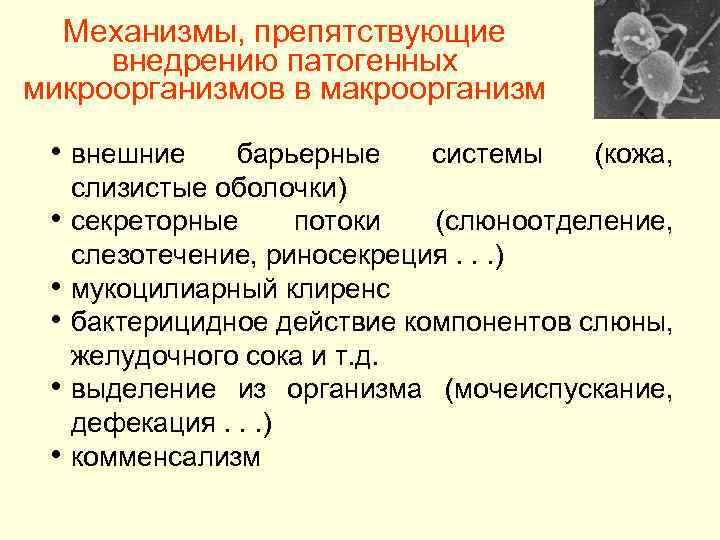 Механизмы, препятствующие внедрению патогенных микроорганизмов в макроорганизм

• внешние барьерные системы (кожа, слизистые оболочки)
• секреторные потоки (слюноотделение, слезотечение, риносекреция . . .)
• мукоцилиарный клиренс
• бактерицидное действие компонентов слюны, желудочного сока и т.д.
• выделение из организма (мочеиспускание, дефекация . . .)
• комменсализм